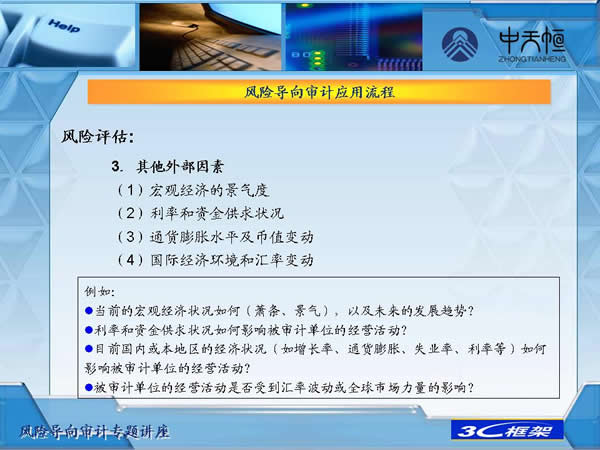 Help

中天恒
ZHONGTIANHENG

风险导向审计应用流程

风险评估:

3. 其他外部因素

（1）宏观经济的景气度

（2）利率和资金供求状况

（3）通货膨胀水平及币值变动

（4）国际经济环境和汇率变动

例如:
●当前的宏观经济状况如何（萧条、景气），以及未来的发展趋势?
●利率和资金供求状况如何影响被审计单位的经营活动?
●目前国内或本地区的经济状况（如增长率、通货膨胀、失业率、利率等）如何影响被审计单位的经营活动?
●被审计单位的经营活动是否受到汇率波动或全球市场力量的影响?

风险导向审计专题讲座

3C框架